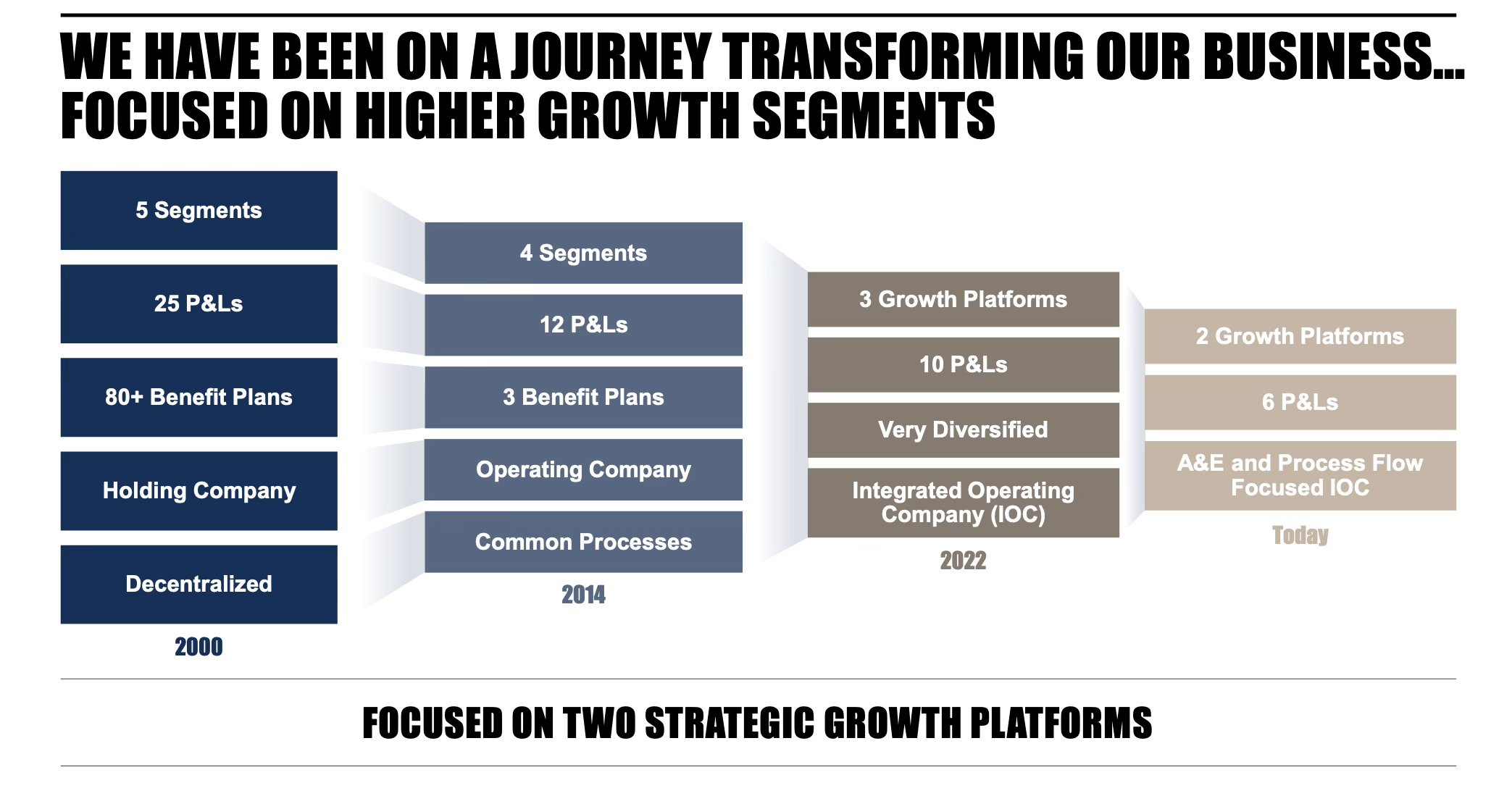 WE HAVE BEEN ON A JOURNEY TRANSFORMING OUR BUSINESS... FOCUSED ON HIGHER GROWTH SEGMENTS

5 Segments

25 P&Ls

80+ Benefit Plans

Holding Company

Decentralized

2000

4 Segments

12 P&Ls

3 Benefit Plans

Operating Company

Common Processes

2014

3 Growth Platforms

10 P&Ls

Very Diversified

Integrated Operating Company (IOC)

2022

2 Growth Platforms

6 P&Ls

A&E and Process Flow Focused IOC

Today

FOCUSED ON TWO STRATEGIC GROWTH PLATFORMS